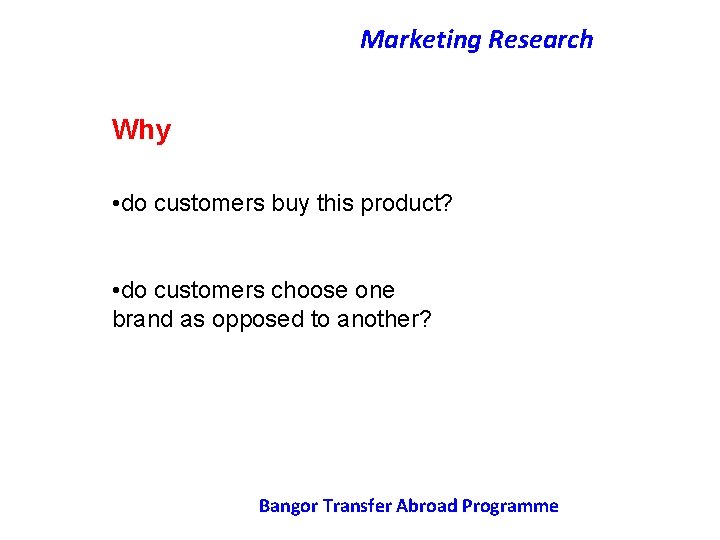 Marketing Research

Why

•do customers buy this product?

•do customers choose one brand as opposed to another?

Bangor Transfer Abroad Programme